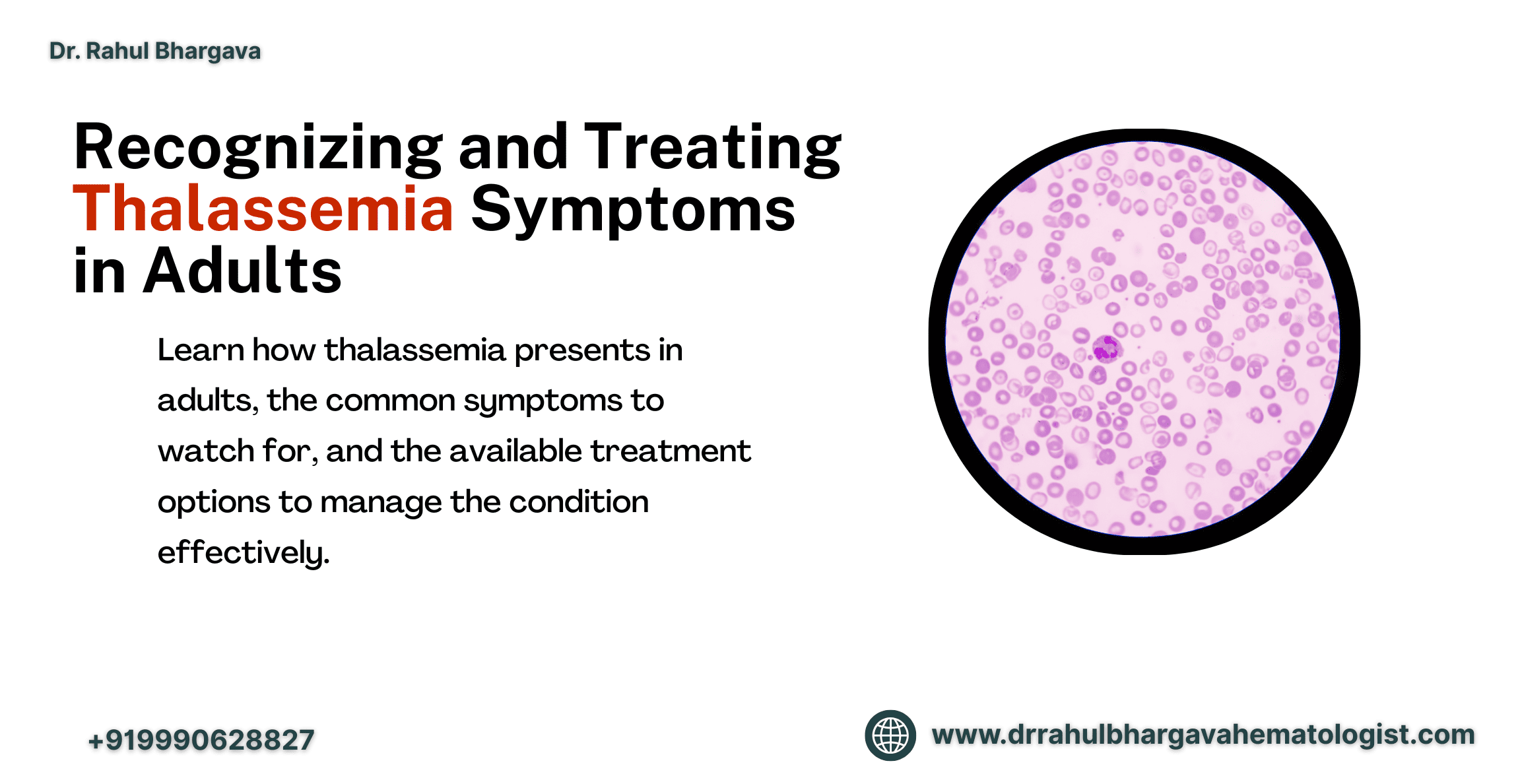 Dr. Rahul Bhargava

Recognizing and Treating Thalassemia Symptoms in Adults

Learn how thalassemia presents in adults, the common symptoms to watch for, and the available treatment options to manage the condition effectively.

+919990628827

www.drrahulbhargavahematologist.com